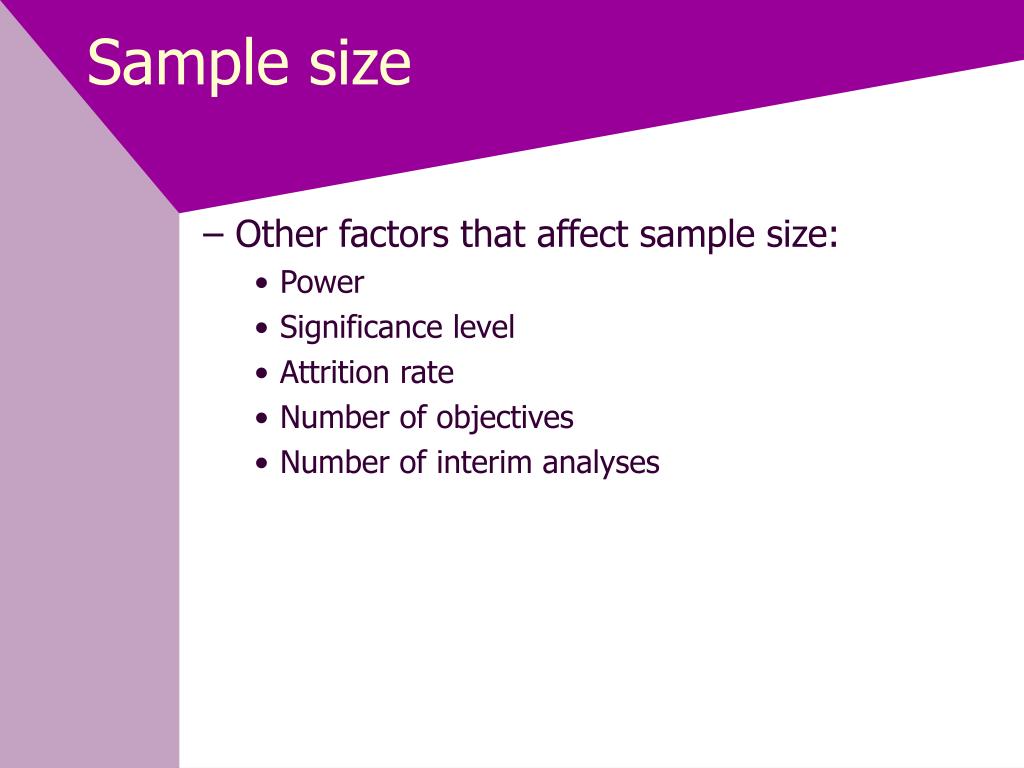 Sample size

– Other factors that affect sample size:
• Power
• Significance level
• Attrition rate
• Number of objectives
• Number of interim analyses